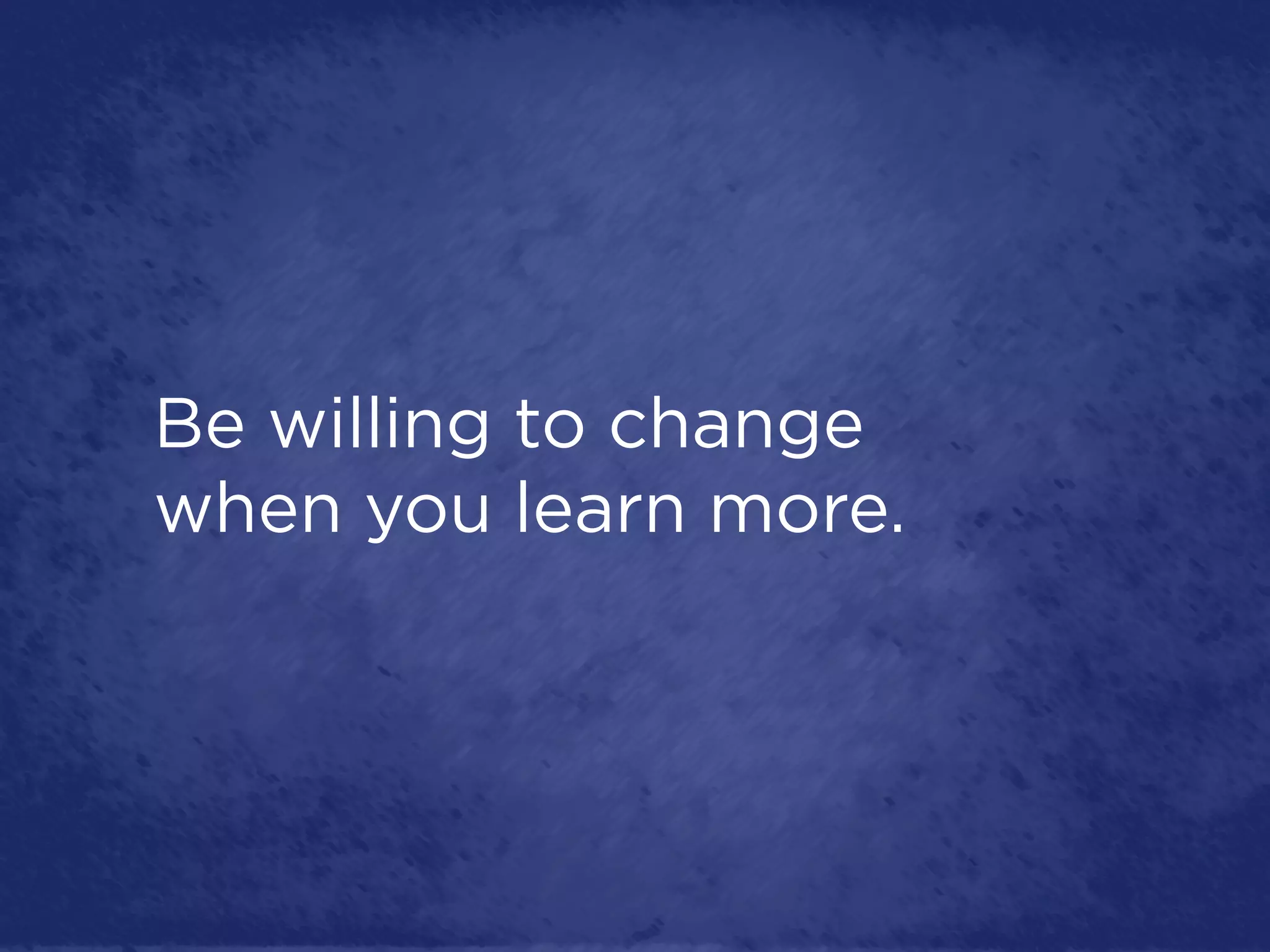 Be willing to change when you learn more.